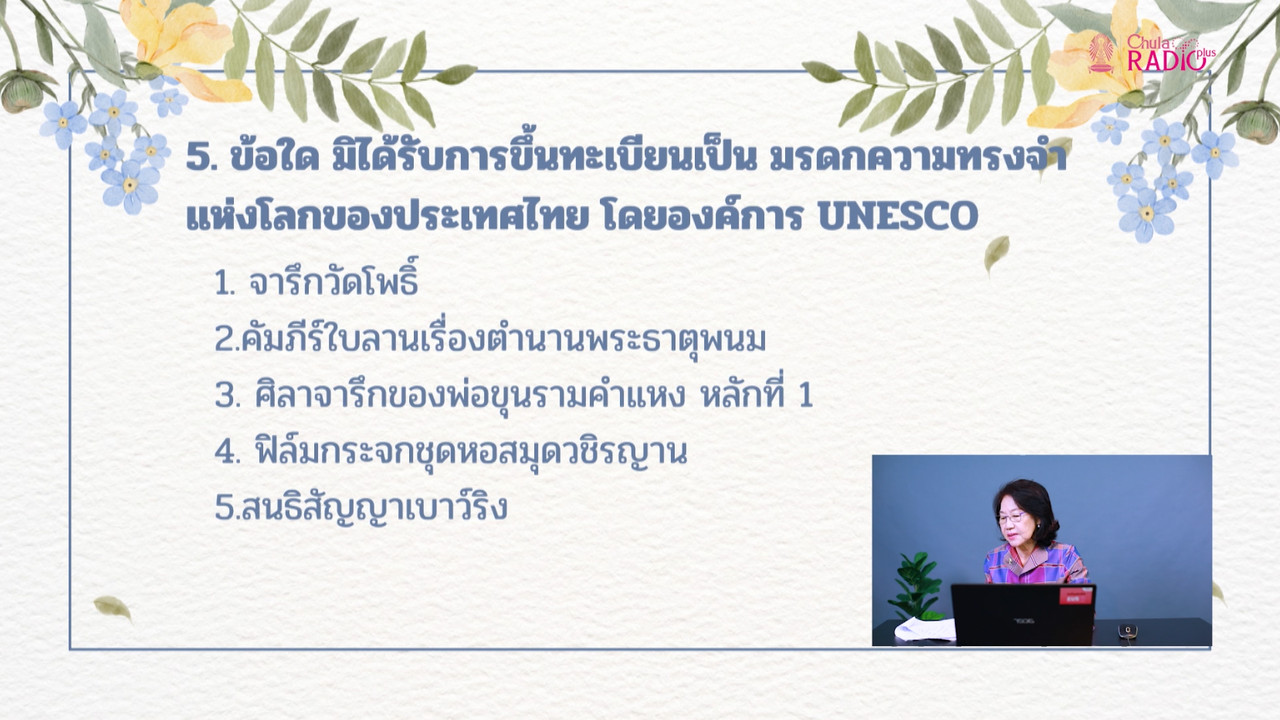 Chula RADIO plus

5. ข้อใด มิได้รับการขึ้นทะเบียนเป็น มรดกความทรงจำแห่งโลกของประเทศไทย โดยองค์การ UNESCO

1. จารึกวัดโพธิ์
2.คัมภีร์ใบลานเรื่องตำนานพระธาตุพนม
3. ศิลาจารึกของพ่อขุนรามคำแหง หลักที่ 1
4. ฟิล์มกระจกชุดหอสมุดวชิรญาน
5.สนธิสัญญาเบาว์ริง